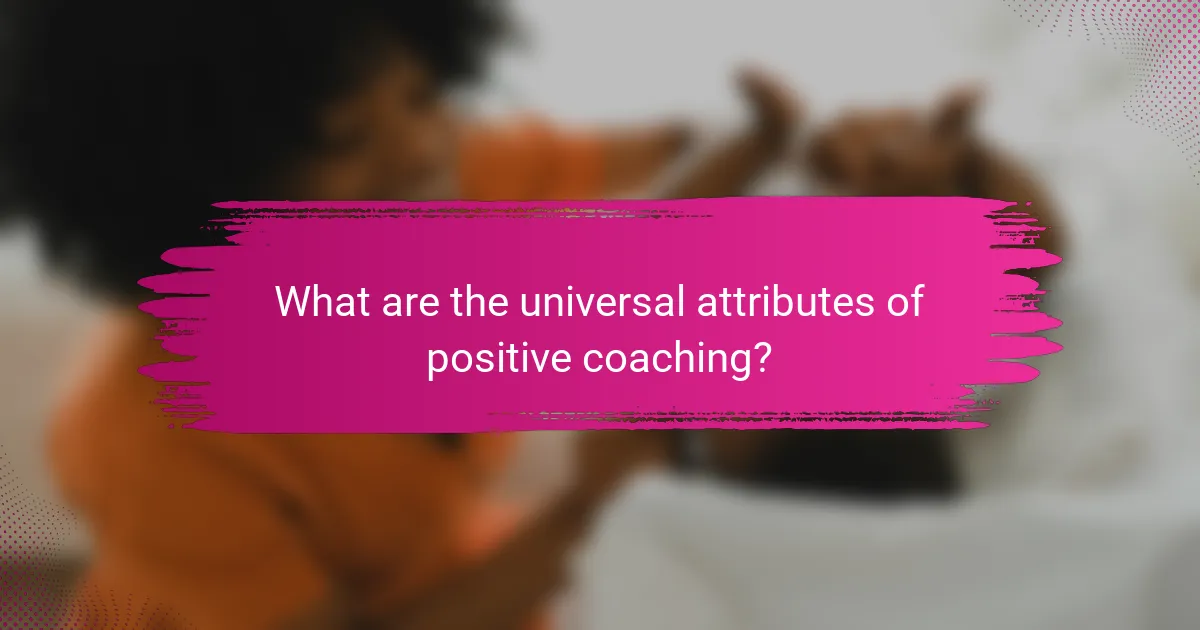 What are the universal attributes of positive coaching?